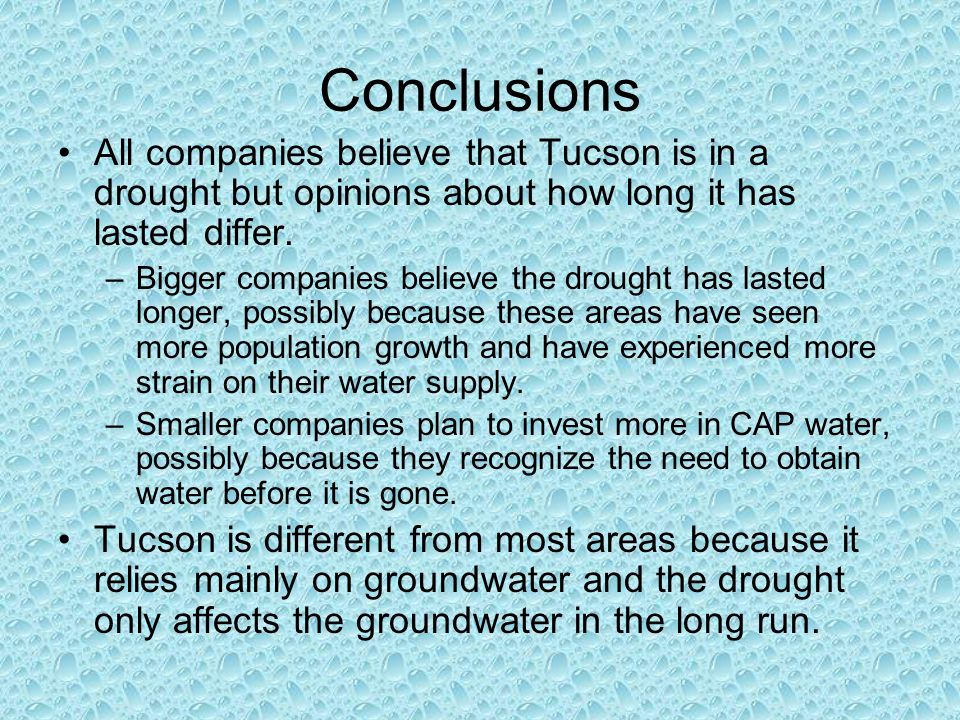 Conclusions

• All companies believe that Tucson is in a drought but opinions about how long it has lasted differ.

– Bigger companies believe the drought has lasted longer, possibly because these areas have seen more population growth and have experienced more strain on their water supply.

– Smaller companies plan to invest more in CAP water, possibly because they recognize the need to obtain water before it is gone.

• Tucson is different from most areas because it relies mainly on groundwater and the drought only affects the groundwater in the long run.